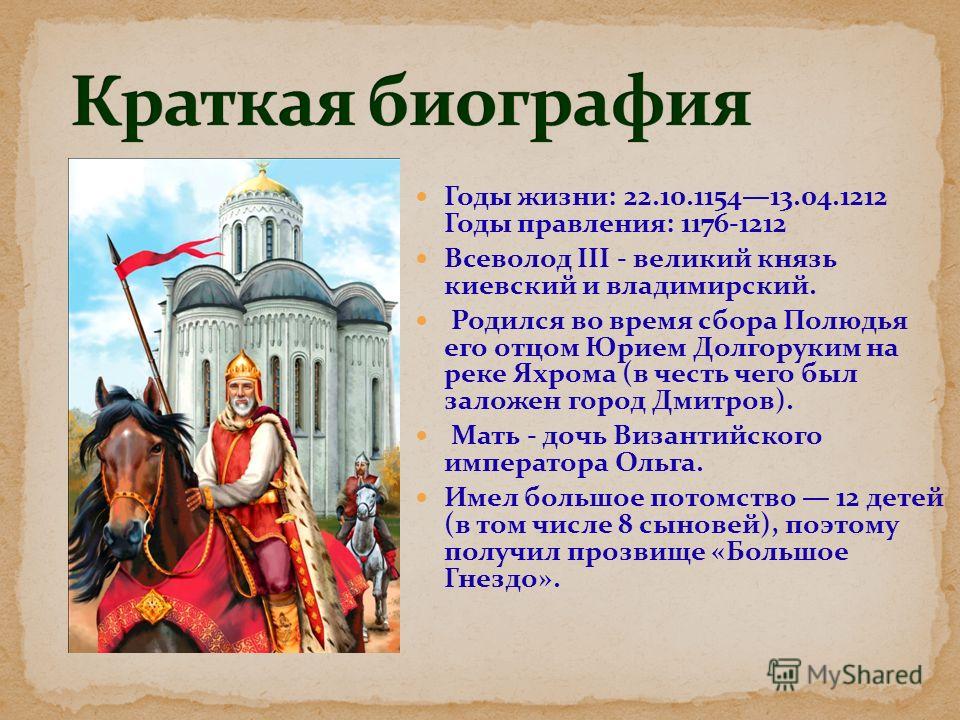 Краткая биография

Годы жизни: 22.10.1154—13.04.1212
Годы правления: 1176-1212

Всеволод III - великий князь киевский и владимирский.

Родился во время сбора Полюдья его отцом Юрием Долгоруким на реке Яхрома (в честь чего был заложен город Дмитров).

Мать - дочь Византийского императора Ольга.

Имел большое потомство — 12 детей (в том числе 8 сыновей), поэтому получил прозвище «Большое Гнездо».

MyShared